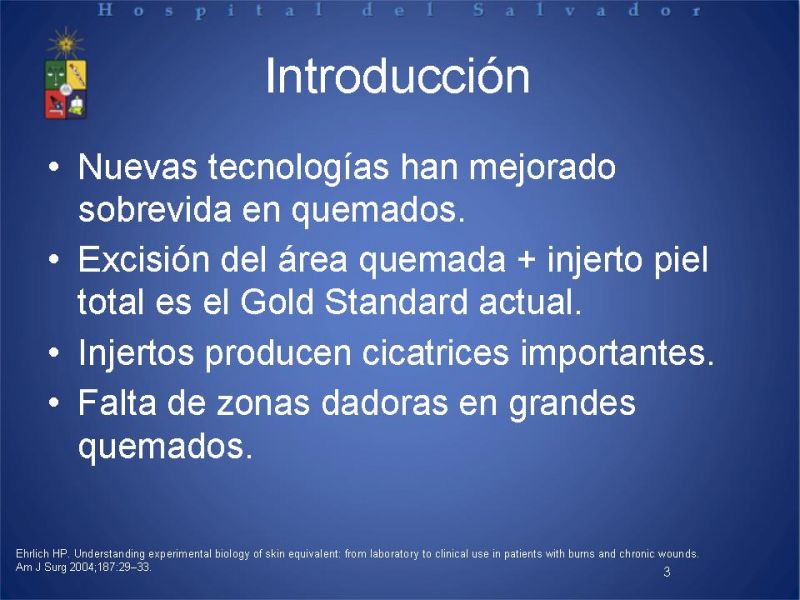 Hospital del Salvador

Introducción

• Nuevas tecnologías han mejorado sobrevida en quemados.
• Excisión del área quemada + injerto piel total es el Gold Standard actual.
• Injertos producen cicatrices importantes.
• Falta de zonas dadoras en grandes quemados.

Ehrlich HP. Understanding experimental biology of skin equivalent: from laboratory to clinical use in patients with burns and chronic wounds. Am J Surg 2004;187:29–33.

3